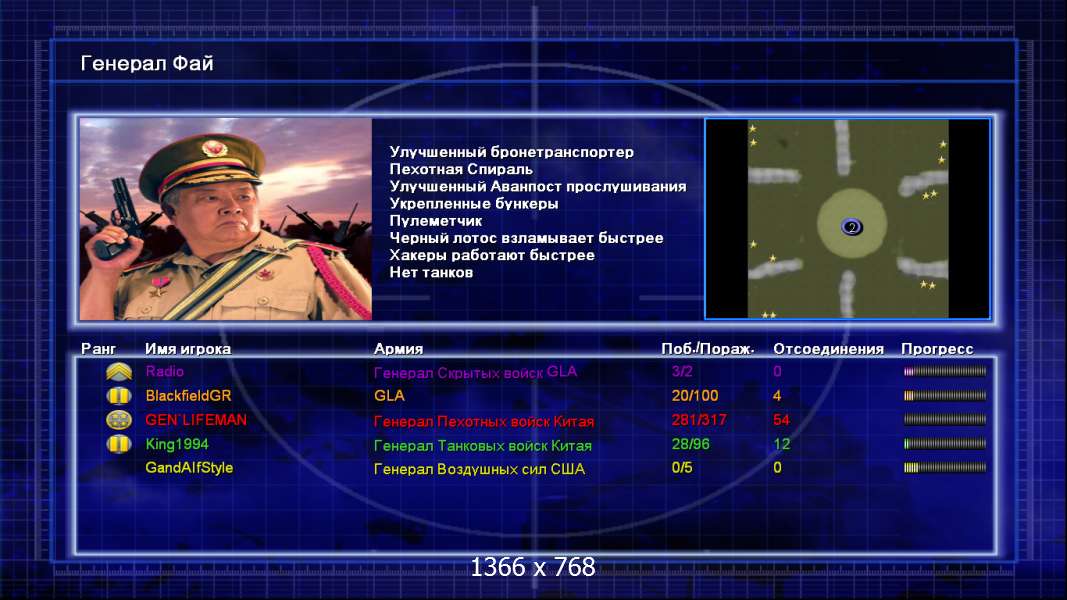 Генерал Фай

Улучшенный бронетранспортер
Пехотная Спираль
Улучшенный Аванпост прослушивания
Укрепленные бункеры
Пулеметчик
Черный лотос взламывает быстрее
Хакеры работают быстрее
Нет танков

2

| Ранг | Имя игрока | Армия | Поб./Пораж. | Отсоединения | Прогресс |
|---|---|---|---|---|---|
| | Radio | Генерал Скрытых войск GLA | 3/2 | 0 | |
| | BlackfieldGR | GLA | 20/100 | 4 | |
| | GEN`LIFEMAN | Генерал Пехотных войск Китая | 281/317 | 54 | |
| | King1994 | Генерал Танковых войск Китая | 28/96 | 12 | |
| | GandAlfStyle | Генерал Воздушных сил США | 0/5 | 0 | |

1366 x 768